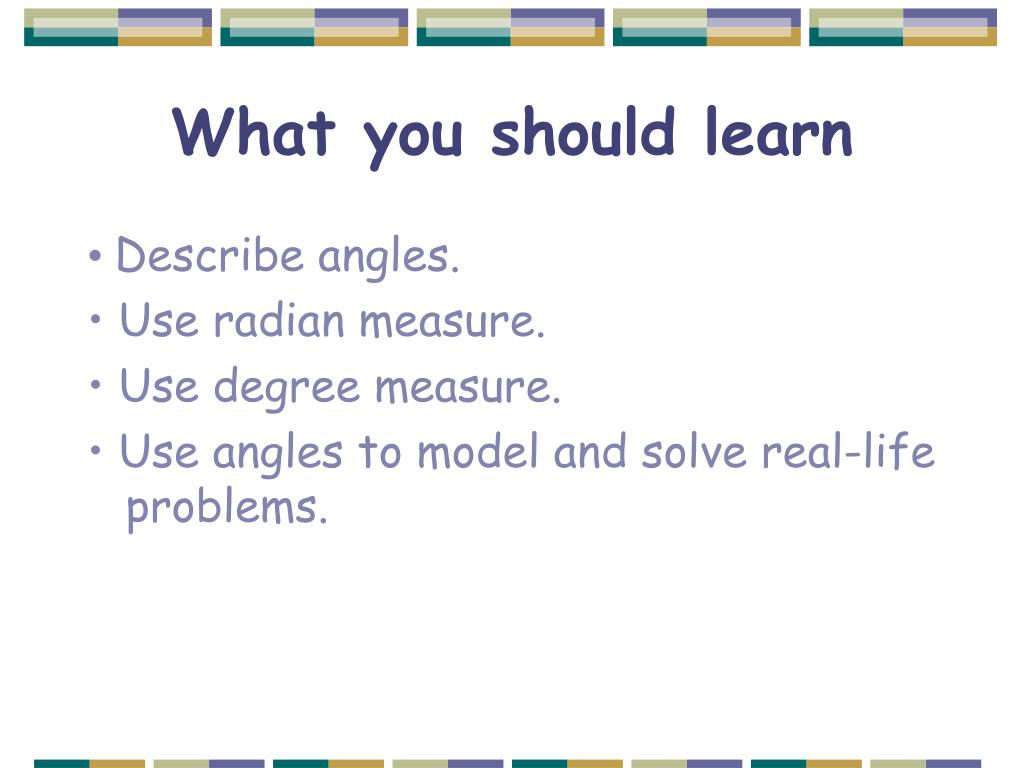 What you should learn

• Describe angles.
• Use radian measure.
• Use degree measure.
• Use angles to model and solve real-life problems.